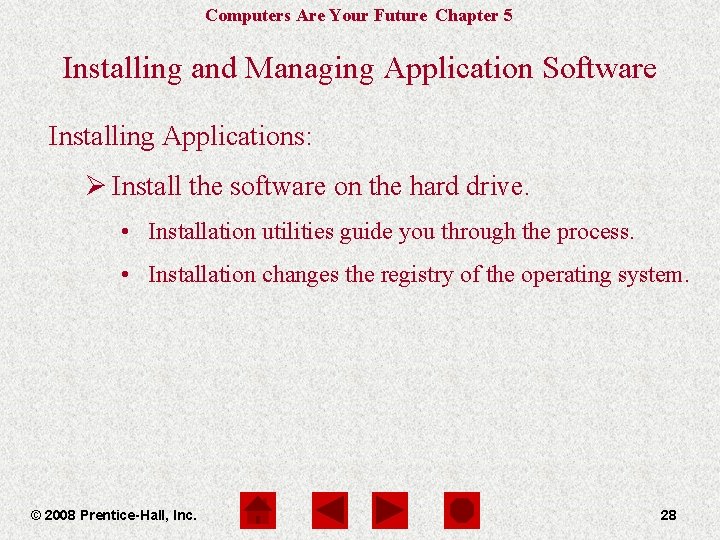 Computers Are Your Future Chapter 5

Installing and Managing Application Software

Installing Applications:

➢ Install the software on the hard drive.

• Installation utilities guide you through the process.

• Installation changes the registry of the operating system.

© 2008 Prentice-Hall, Inc.

28